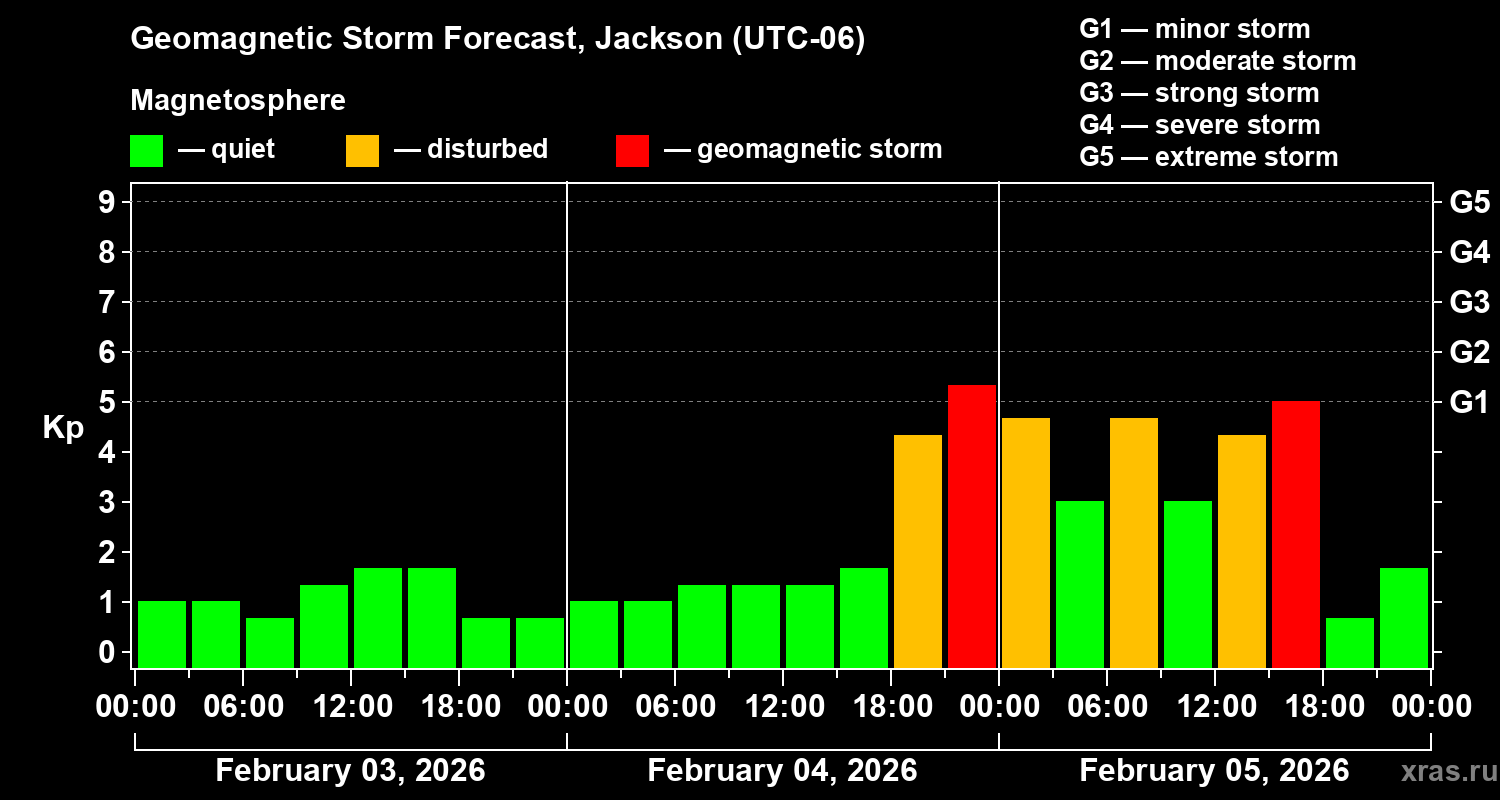 Geomagnetic Storm Forecast, Jackson (UTC-06)

Magnetosphere

— quiet — disturbed — geomagnetic storm

G1 — minor storm
G2 — moderate storm
G3 — strong storm
G4 — severe storm
G5 — extreme storm

Kp

9
8
7
6
5
4
3
2
1
0

G5
G4
G3
G2
G1

00:00 06:00 12:00 18:00 00:00 06:00 12:00 18:00 00:00 06:00 12:00 18:00 00:00

February 03, 2026
February 04, 2026
February 05, 2026

xras.ru